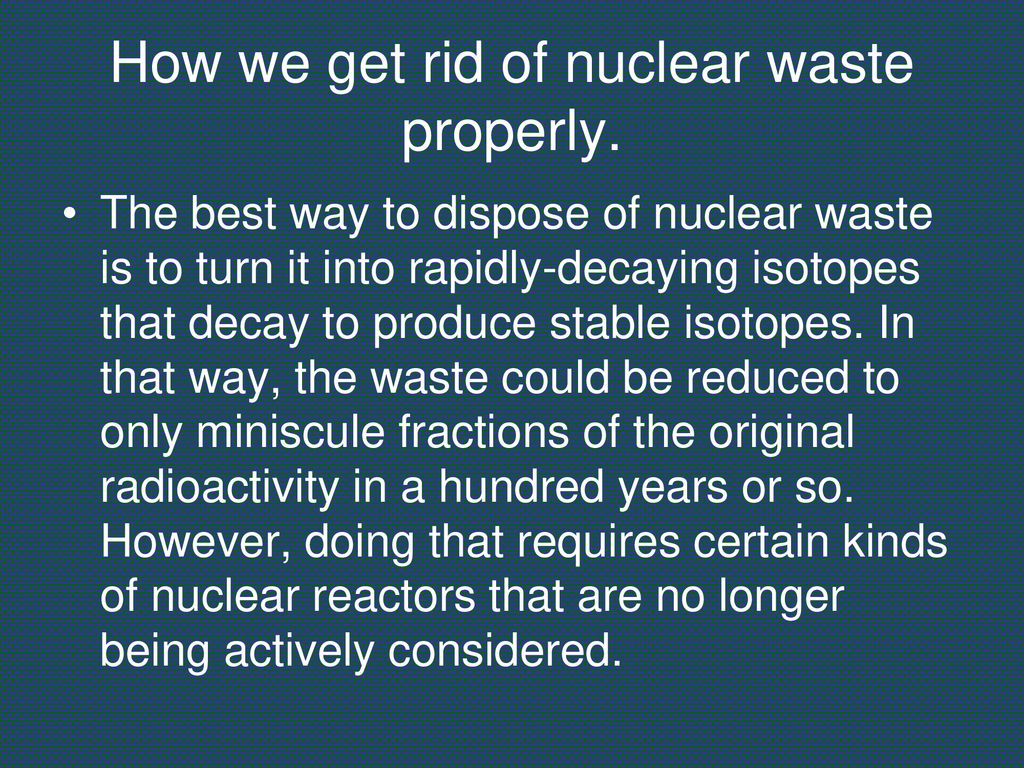 How we get rid of nuclear waste properly.

• The best way to dispose of nuclear waste is to turn it into rapidly-decaying isotopes that decay to produce stable isotopes. In that way, the waste could be reduced to only miniscule fractions of the original radioactivity in a hundred years or so. However, doing that requires certain kinds of nuclear reactors that are no longer being actively considered.